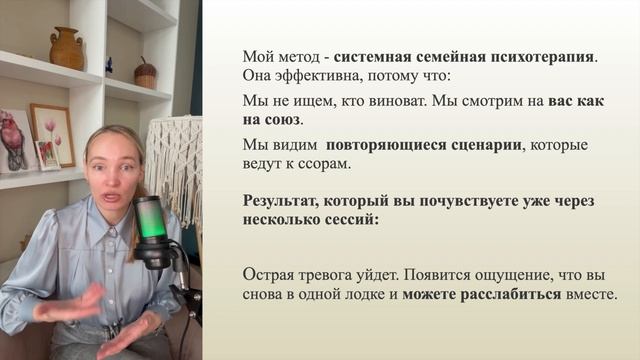 Мой метод - системная семейная психотерапия. Она эффективна, потому что:

Мы не ищем, кто виноват. Мы смотрим на вас как на союз.

Мы видим повторяющиеся сценарии, которые ведут к ссорам.

Результат, который вы почувствуете уже через несколько сессий:

Острая тревога уйдет. Появится ощущение, что вы снова в одной лодке и можете расслабиться вместе.